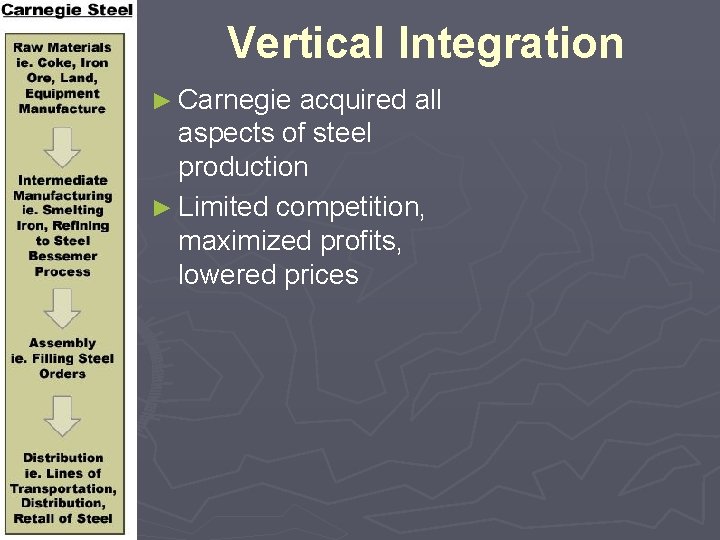 Carnegie Steel

Raw Materials ie. Coke, Iron Ore, Land, Equipment Manufacture

Intermediate Manufacturing ie. Smelting Iron, Refining to Steel Bessemer Process

Assembly ie. Filling Steel Orders

Distribution ie. Lines of Transportation, Distribution, Retail of Steel

Vertical Integration

► Carnegie acquired all aspects of steel production

► Limited competition, maximized profits, lowered prices